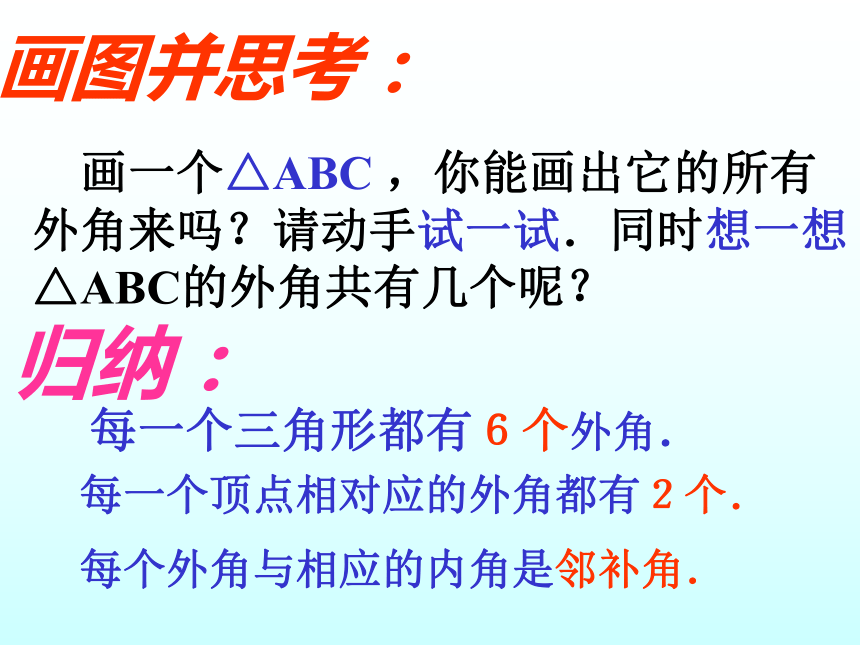 画图并思考：

画一个△ABC，你能画出它的所有外角来吗？请动手试一试．同时想一想△ABC的外角共有几个呢？

归纳：

每一个三角形都有 6 个外角.

每一个顶点相对应的外角都有 2 个.

每个外角与相应的内角是邻补角.